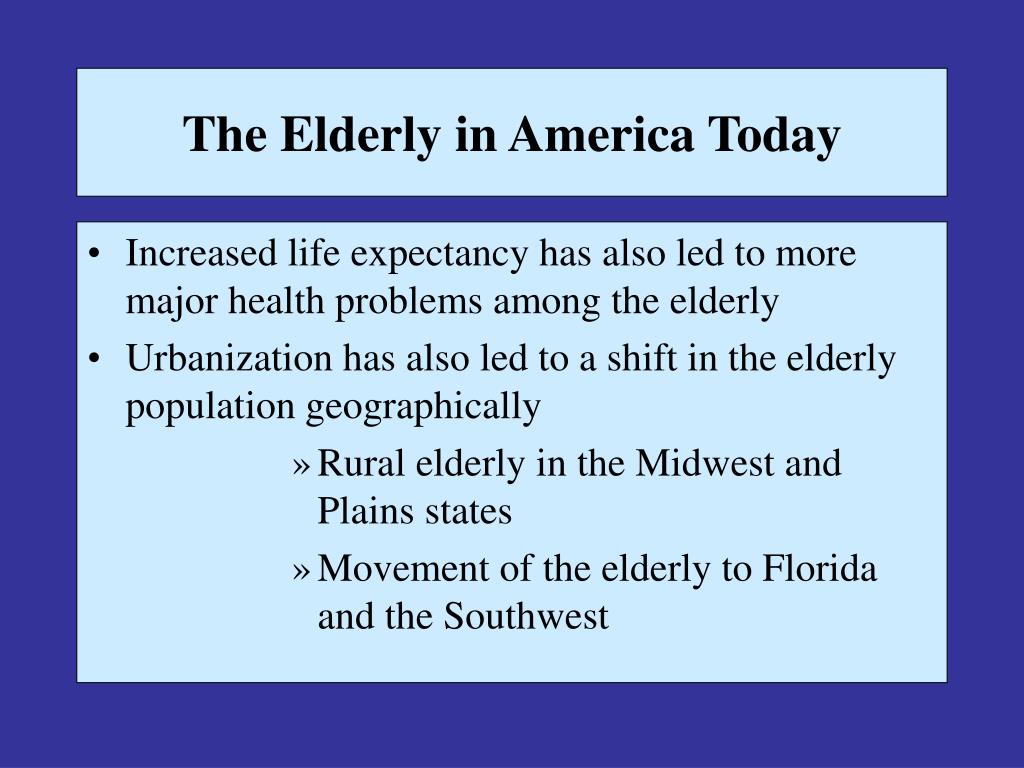 The Elderly in America Today

• Increased life expectancy has also led to more major health problems among the elderly
• Urbanization has also led to a shift in the elderly population geographically
» Rural elderly in the Midwest and Plains states
» Movement of the elderly to Florida and the Southwest